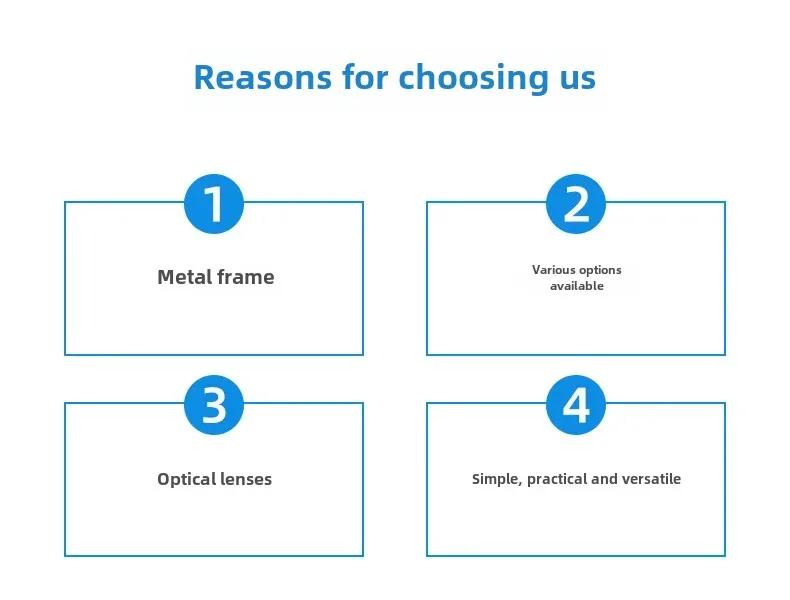 Reasons for choosing us

1

Metal frame

2

Various options available

3

Optical lenses

4

Simple, practical and versatile